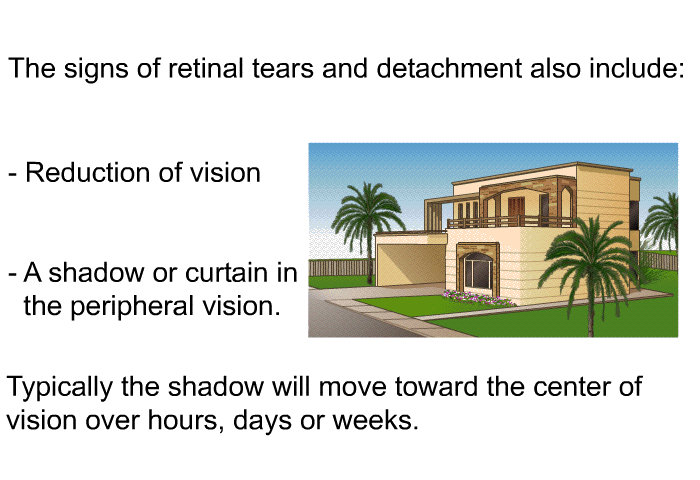 The signs of retinal tears and detachment also include:

- Reduction of vision

- A shadow or curtain in the peripheral vision.

Typically the shadow will move toward the center of vision over hours, days or weeks.